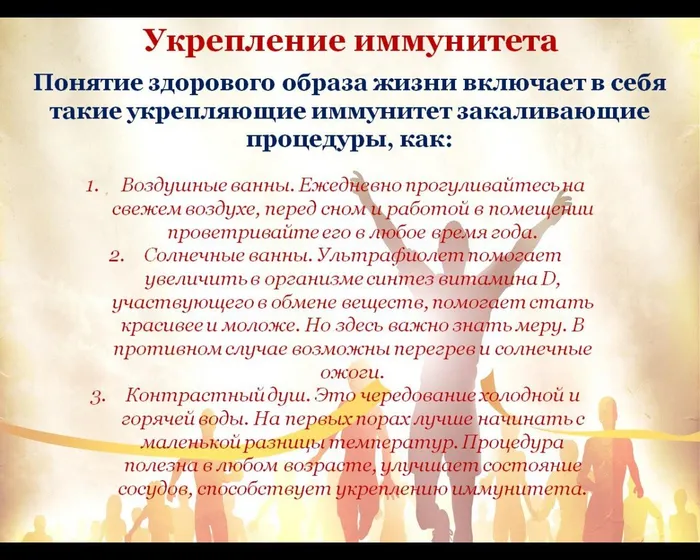 Укрепление иммунитета

Понятие здорового образа жизни включает в себя такие укрепляющие иммунитет закаливающие процедуры, как:

1. Воздушные ванны. Ежедневно прогуливайтесь на свежем воздухе, перед сном и работой в помещении проветривайте его в любое время года.
2. Солнечные ванны. Ультрафиолет помогает увеличить в организме синтез витамина D, участвующего в обмене веществ, помогает стать красивее и моложе. Но здесь важно знать меру. В противном случае возможны перегрев и солнечные ожоги.
3. Контрастный душ. Это чередование холодной и горячей воды. На первых порах лучше начинать с маленькой разницы температур. Процедура полезна в любом возрасте, улучшает состояние сосудов, способствует укреплению иммунитета.